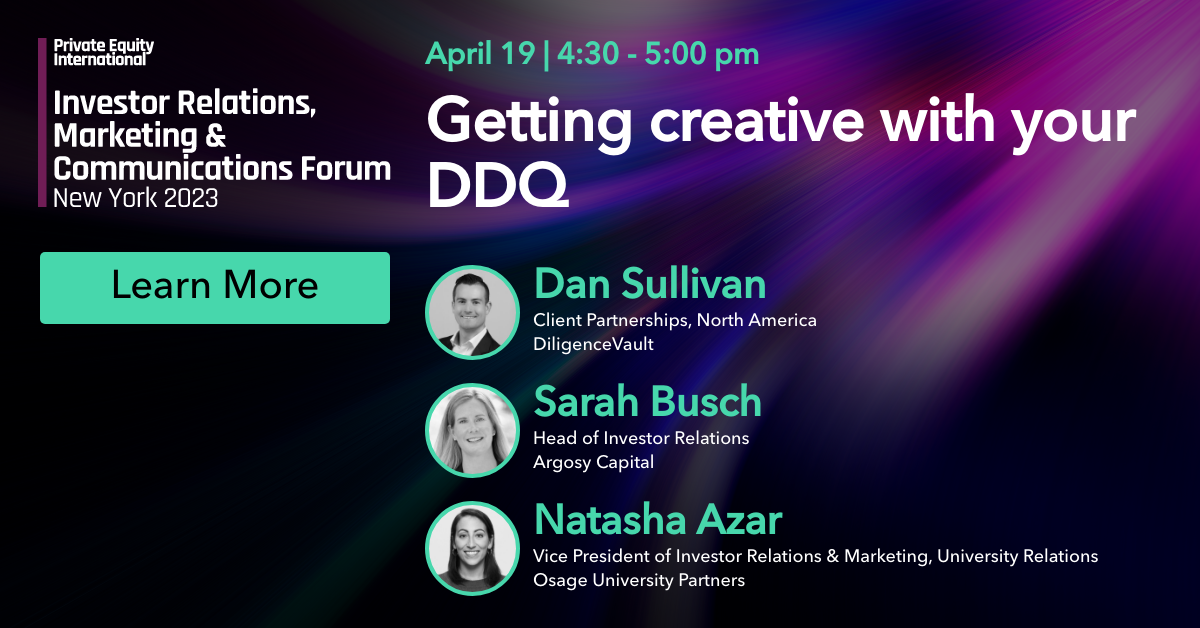 Private Equity International

Investor Relations, Marketing & Communications Forum
New York 2023

Learn More

April 19 | 4:30 - 5:00 pm

Getting creative with your DDQ

Dan Sullivan
Client Partnerships, North America
DiligenceVault

Sarah Busch
Head of Investor Relations
Argosy Capital

Natasha Azar
Vice President of Investor Relations & Marketing, University Relations
Osage University Partners